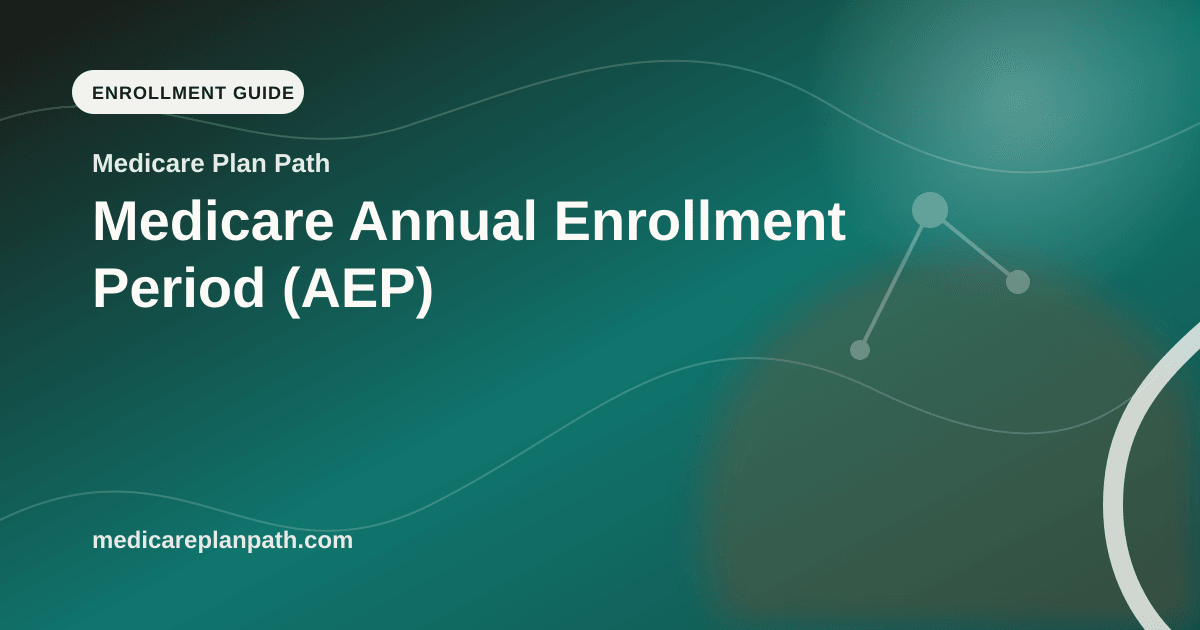 ENROLLMENT GUIDE

Medicare Plan Path

Medicare Annual Enrollment Period (AEP)

medicareplanpath.com